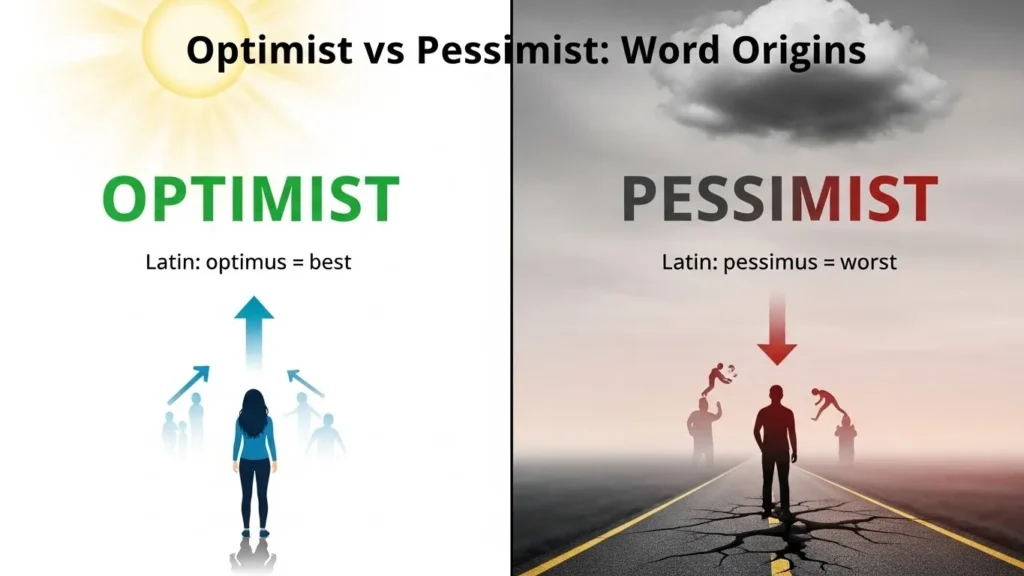 Optimist vs Pessimist: Word Origins

OPTIMIST

Latin: optimus = best

PESSIMIST

Latin: pessimus = worst